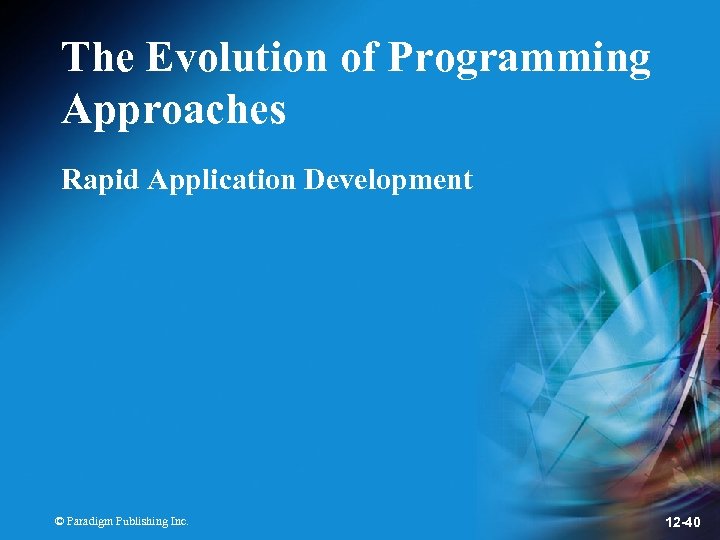 The Evolution of Programming Approaches

Rapid Application Development

© Paradigm Publishing Inc.

12-40